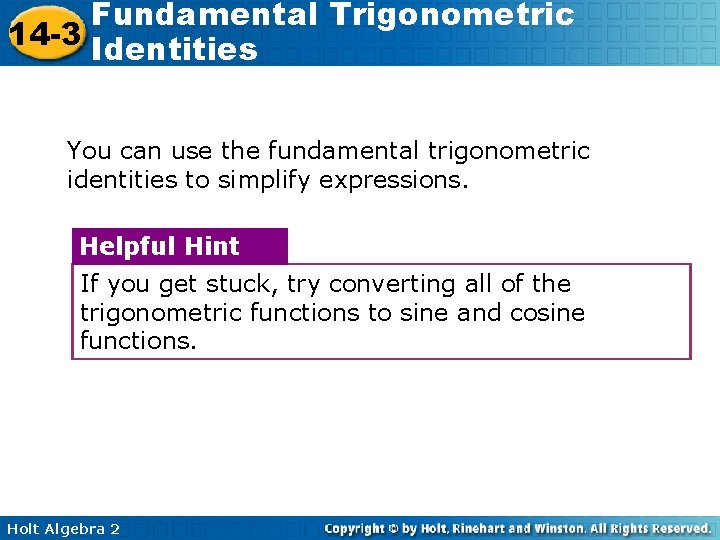 14-3 Fundamental Trigonometric Identities

You can use the fundamental trigonometric identities to simplify expressions.

Helpful Hint

If you get stuck, try converting all of the trigonometric functions to sine and cosine functions.

Holt Algebra 2

Copyright © by Holt, Rinehart and Winston. All Rights Reserved.